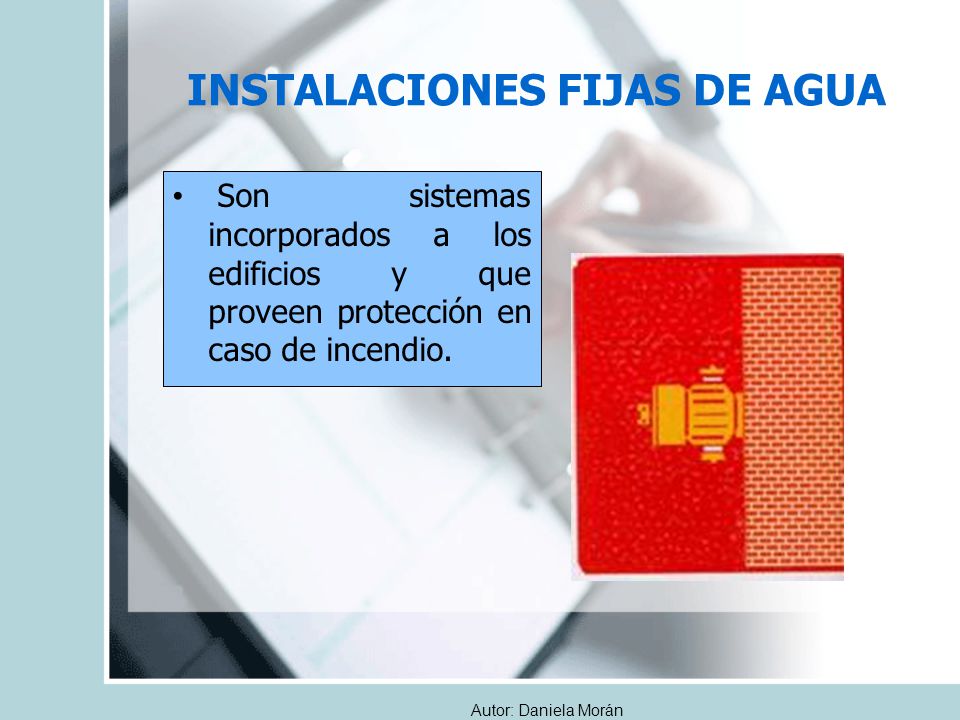 INSTALACIONES FIJAS DE AGUA

• Son sistemas incorporados a los edificios y que proveen protección en caso de incendio.

Autor: Daniela Morán